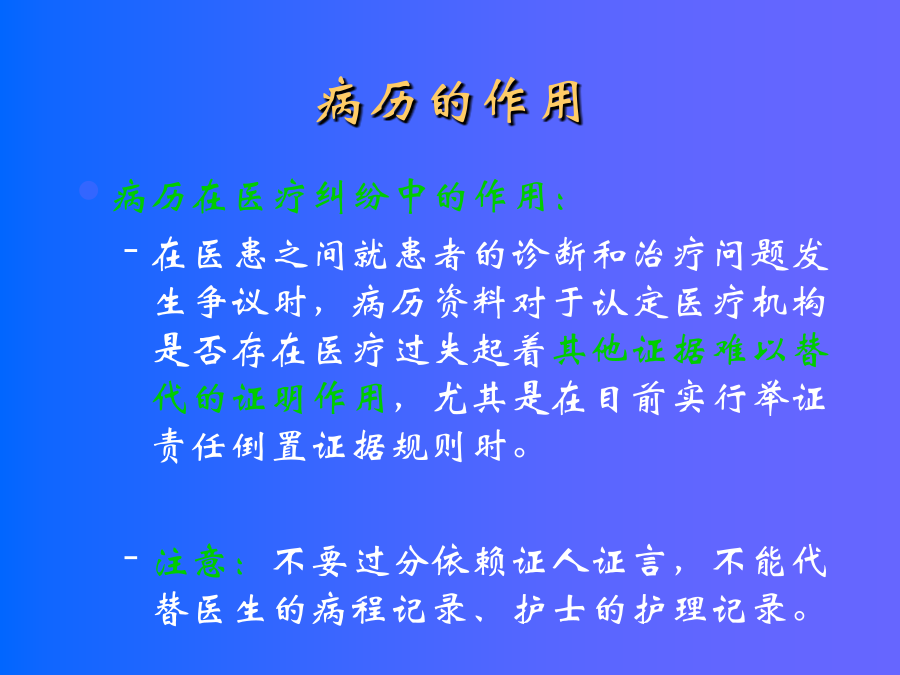 病历的作用

病历在医疗纠纷中的作用：

– 在医患之间就患者的诊断和治疗问题发生争议时，病历资料对于认定医疗机构是否存在医疗过失起着其他证据难以替代的证明作用，尤其是在目前实行举证责任倒置证据规则时。

– 注意：不要过分依赖证人证言，不能代替医生的病程记录、护士的护理记录。